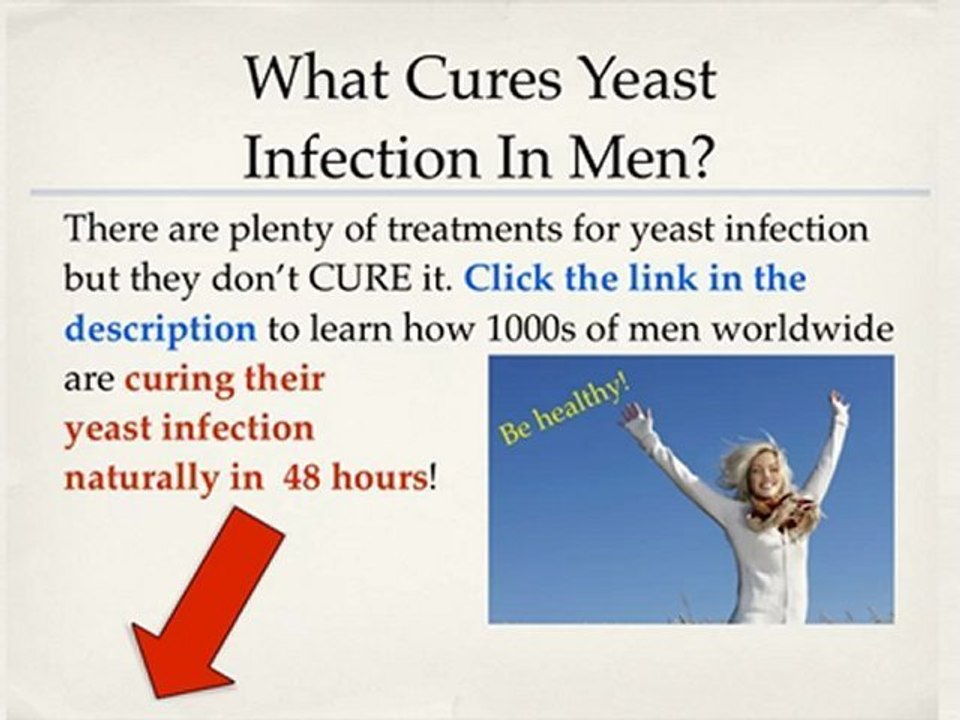 What Cures Yeast Infection In Men?

There are plenty of treatments for yeast infection but they don't CURE it. Click the link in the description to learn how 1000s of men worldwide are curing their yeast infection naturally in 48 hours!

Be healthy!